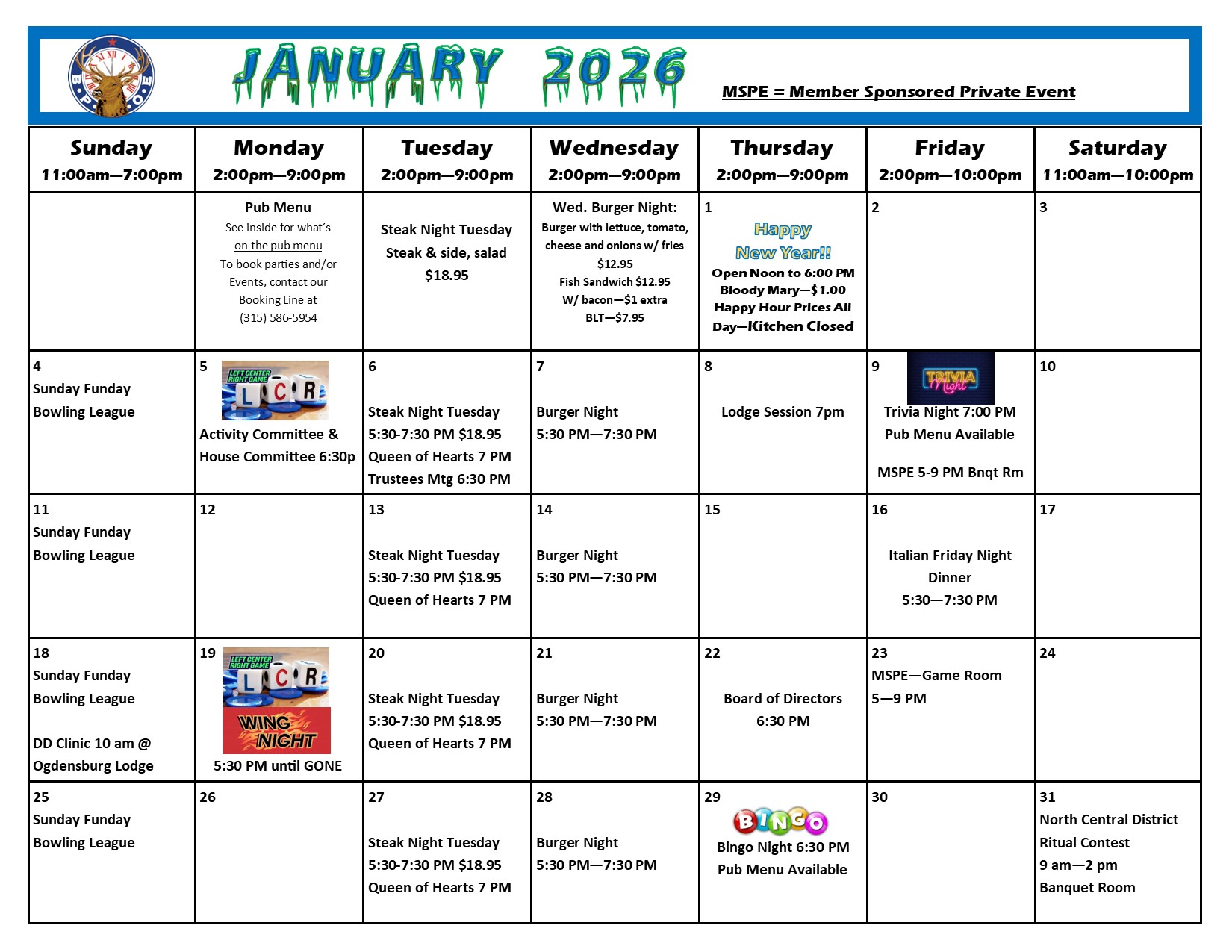 B P O E

JANUARY 2026

MSPE = Member Sponsored Private Event

| Sunday 11:00am—7:00pm | Monday 2:00pm—9:00pm | Tuesday 2:00pm—9:00pm | Wednesday 2:00pm—9:00pm | Thursday 2:00pm—9:00pm | Friday 2:00pm—10:00pm | Saturday 11:00am—10:00pm |
|---|---|---|---|---|---|---|
| | Pub Menu See inside for what's on the pub menu To book parties and/or Events, contact our Booking Line at (315) 586-5954 | Steak Night Tuesday Steak & side, salad $18.95 | Wed. Burger Night: Burger with lettuce, tomato, cheese and onions w/ fries $12.95 Fish Sandwich $12.95 W/ bacon—$1 extra BLT—$7.95 | 1 Happy New Year!! Open Noon to 6:00 PM Bloody Mary—$1.00 Happy Hour Prices All Day—Kitchen Closed | 2 | 3 |
| 4 Sunday Funday Bowling League | 5 LEFT CENTER RIGHT GAME L C R Activity Committee & House Committee 6:30p | 6 Steak Night Tuesday 5:30-7:30 PM $18.95 Queen of Hearts 7 PM Trustees Mtg 6:30 PM | 7 Burger Night 5:30 PM—7:30 PM | 8 Lodge Session 7pm | 9 TRIVIA Night Trivia Night 7:00 PM Pub Menu Available MSPE 5-9 PM Bnqt Rm | 10 |
| 11 Sunday Funday Bowling League | 12 | 13 Steak Night Tuesday 5:30-7:30 PM $18.95 Queen of Hearts 7 PM | 14 Burger Night 5:30 PM—7:30 PM | 15 | 16 Italian Friday Night Dinner 5:30—7:30 PM | 17 |
| 18 Sunday Funday Bowling League DD Clinic 10 am @ Ogdensburg Lodge | 19 LEFT CENTER RIGHT GAME L C R WING NIGHT 5:30 PM until GONE | 20 Steak Night Tuesday 5:30-7:30 PM $18.95 Queen of Hearts 7 PM | 21 Burger Night 5:30 PM—7:30 PM | 22 Board of Directors 6:30 PM | 23 MSPE—Game Room 5—9 PM | 24 |
| 25 Sunday Funday Bowling League | 26 | 27 Steak Night Tuesday 5:30-7:30 PM $18.95 Queen of Hearts 7 PM | 28 Burger Night 5:30 PM—7:30 PM | 29 BINGO Bingo Night 6:30 PM Pub Menu Available | 30 | 31 North Central District Ritual Contest 9 am—2 pm Banquet Room |